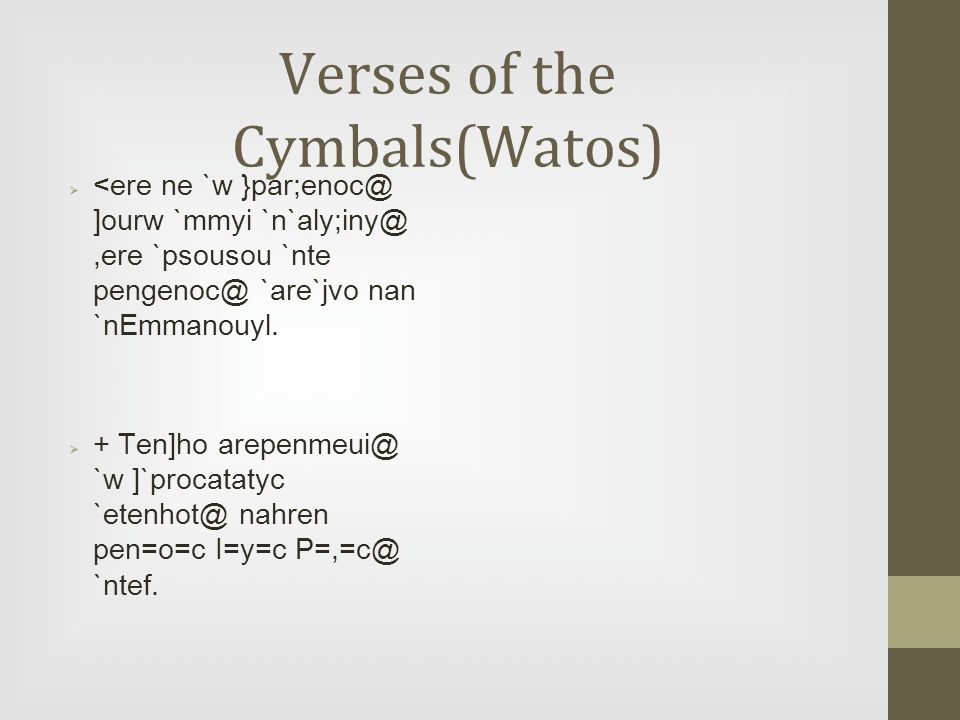 Verses of the Cymbals(Watos)

<ere ne `w }par;enoc@ ]ourw `mmyi `n`aly;iny@ ,ere `psousou `nte pengenoc@ `are`jvo nan `nEmmanouyl.

+ Ten]ho arepenmeui@ `w ]`procatatyc `etenhot@ nahren pen=o=c I=y=c P=,=c@ `ntef.